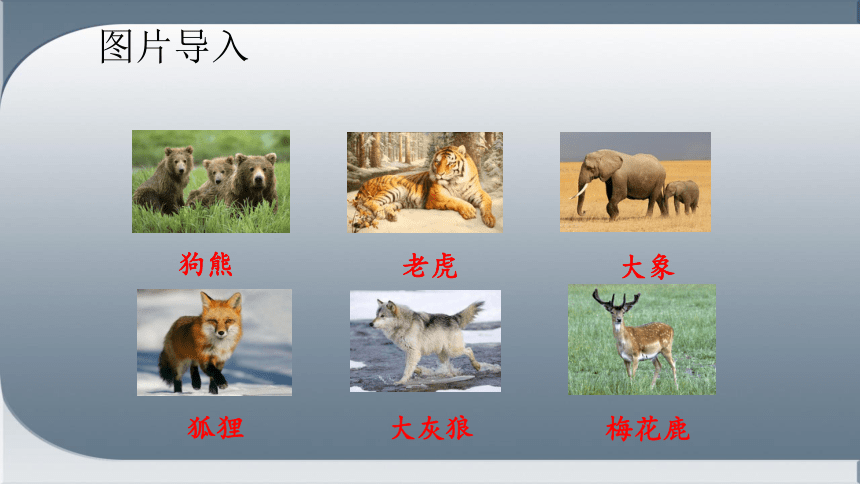 图片导入

狗熊

老虎

大象

狐狸

大灰狼

梅花鹿